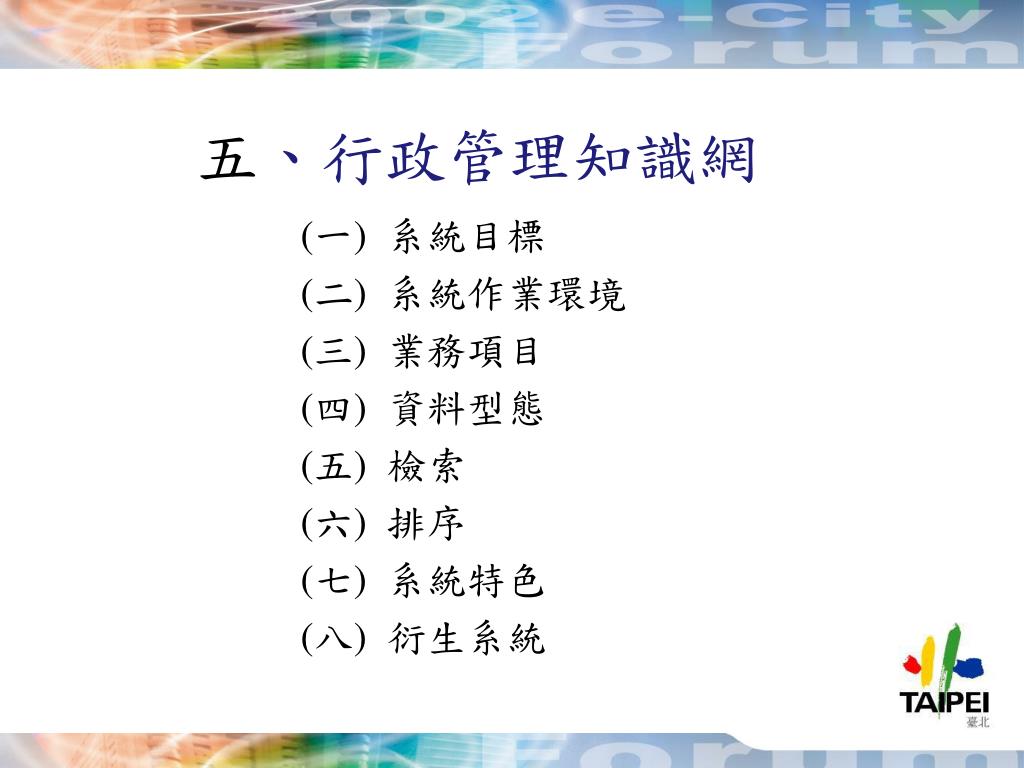 2002 e-City Forum

五、行政管理知識網

(一) 系統目標
(二) 系統作業環境
(三) 業務項目
(四) 資料型態
(五) 檢索
(六) 排序
(七) 系統特色
(八) 衍生系統

TAIPEI
臺北

Forum